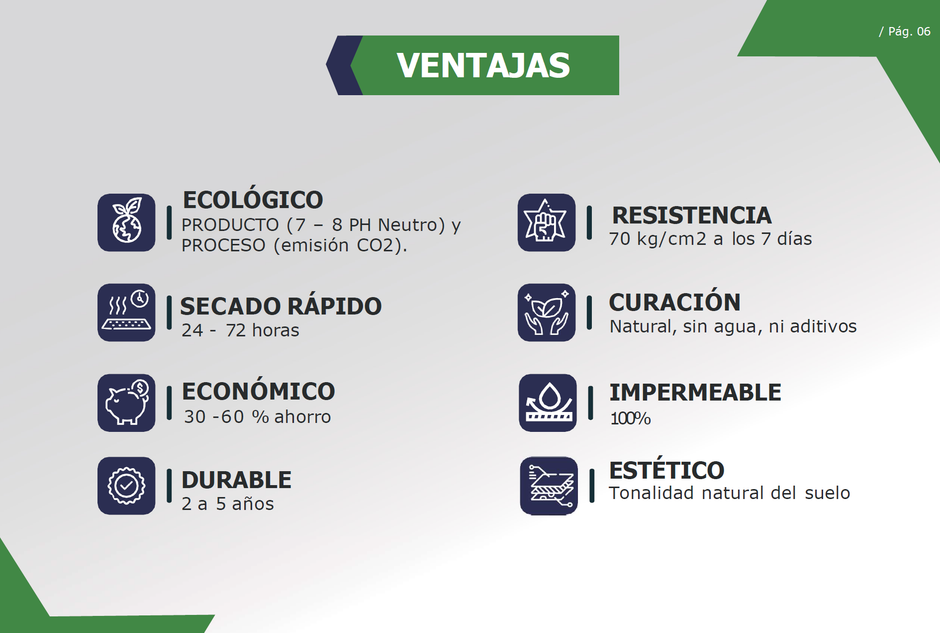 / Pág. 06

VENTAJAS

ECOLÓGICO
PRODUCTO (7 – 8 PH Neutro) y PROCESO (emisión CO2).

SECADO RÁPIDO
24 - 72 horas

ECONÓMICO
30 -60 % ahorro

DURABLE
2 a 5 años

RESISTENCIA
70 kg/cm2 a los 7 días

CURACIÓN
Natural, sin agua, ni aditivos

IMPERMEABLE
100%

ESTÉTICO
Tonalidad natural del suelo